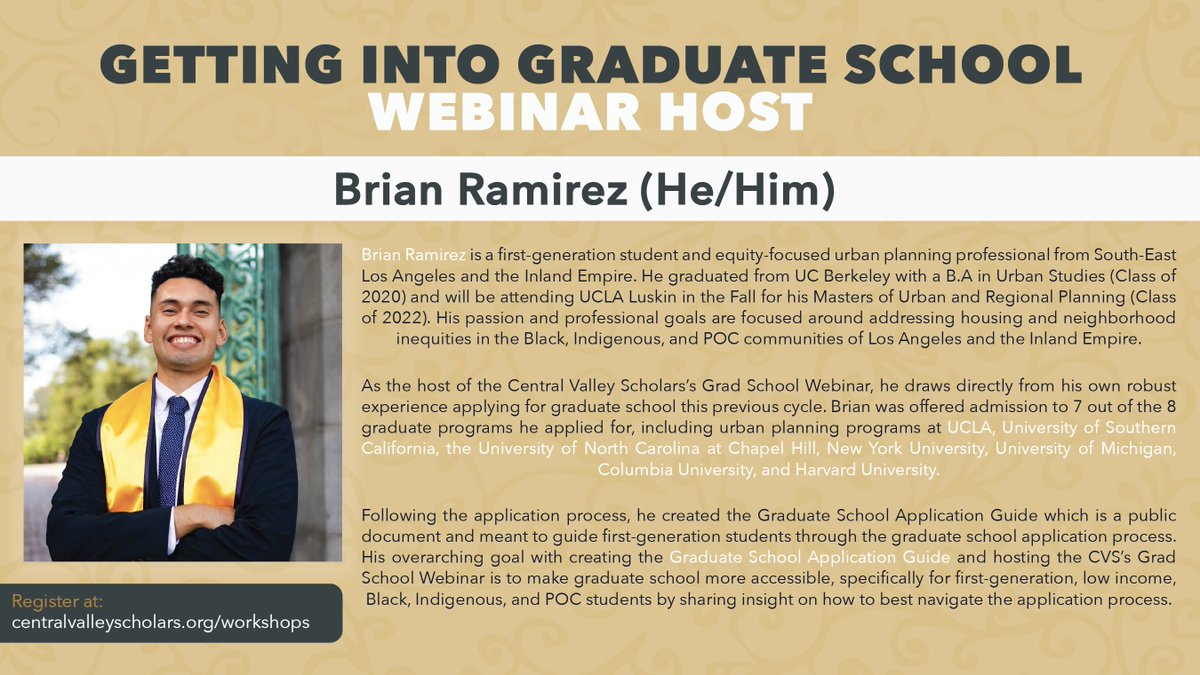 GETTING INTO GRADUATE SCHOOL
WEBINAR HOST

Brian Ramirez (He/Him)

Brian Ramirez is a first-generation student and equity-focused urban planning professional from South-East Los Angeles and the Inland Empire. He graduated from UC Berkeley with a B.A in Urban Studies (Class of 2020) and will be attending UCLA Luskin in the Fall for his Masters of Urban and Regional Planning (Class of 2022). His passion and professional goals are focused around addressing housing and neighborhood inequities in the Black, Indigenous, and POC communities of Los Angeles and the Inland Empire.

As the host of the Central Valley Scholars's Grad School Webinar, he draws directly from his own robust experience applying for graduate school this previous cycle. Brian was offered admission to 7 out of the 8 graduate programs he applied for, including urban planning programs at UCLA, University of Southern California, the University of North Carolina at Chapel Hill, New York University, University of Michigan, Columbia University, and Harvard University.

Following the application process, he created the Graduate School Application Guide which is a public document and meant to guide first-generation students through the graduate school application process. His overarching goal with creating the Graduate School Application Guide and hosting the CVS's Grad School Webinar is to make graduate school more accessible, specifically for first-generation, low income, Black, Indigenous, and POC students by sharing insight on how to best navigate the application process.

Register at:
centralvalleyscholars.org/workshops